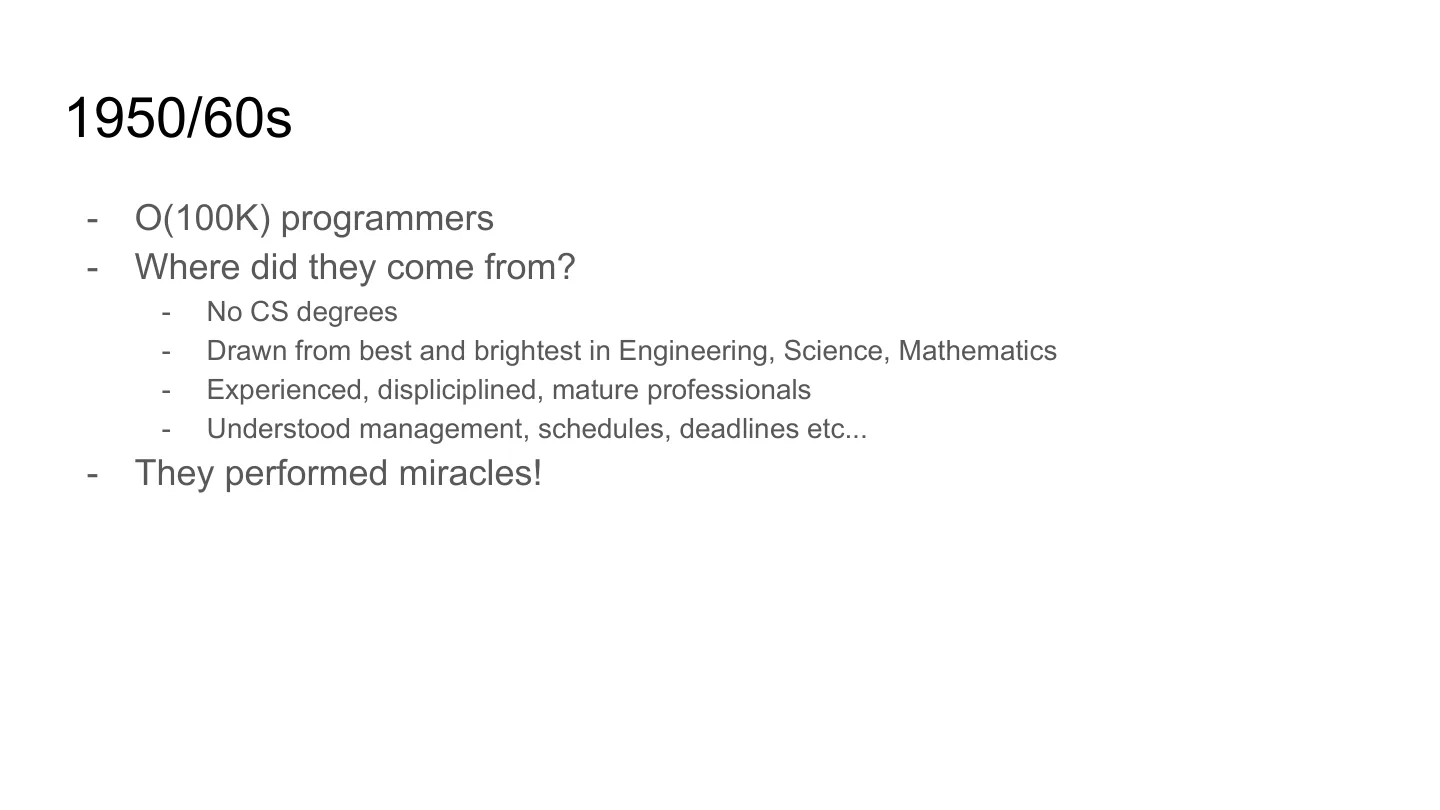 1950/60s

- O(100K) programmers
- Where did they come from?
  - No CS degrees
  - Drawn from best and brightest in Engineering, Science, Mathematics
  - Experienced, displiciplined, mature professionals
  - Understood management, schedules, deadlines etc...
- They performed miracles!